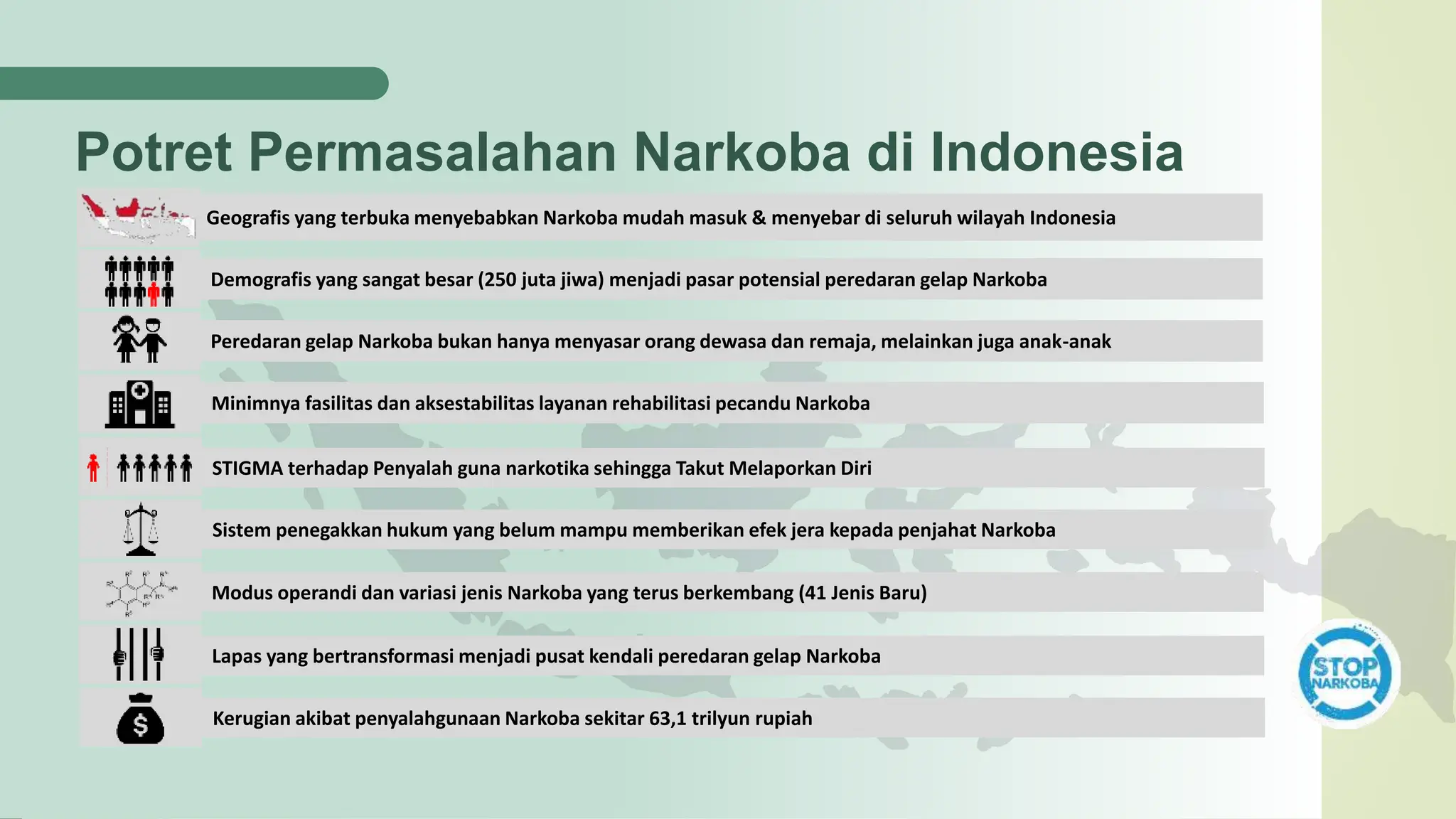 Potret Permasalahan Narkoba di Indonesia

Geografis yang terbuka menyebabkan Narkoba mudah masuk & menyebar di seluruh wilayah Indonesia

Demografis yang sangat besar (250 juta jiwa) menjadi pasar potensial peredaran gelap Narkoba

Peredaran gelap Narkoba bukan hanya menyasar orang dewasa dan remaja, melainkan juga anak-anak

Minimnya fasilitas dan aksestabilitas layanan rehabilitasi pecandu Narkoba

STIGMA terhadap Penyalah guna narkotika sehingga Takut Melaporkan Diri

Sistem penegakkan hukum yang belum mampu memberikan efek jera kepada penjahat Narkoba

Modus operandi dan variasi jenis Narkoba yang terus berkembang (41 Jenis Baru)

Lapas yang bertransformasi menjadi pusat kendali peredaran gelap Narkoba

Kerugian akibat penyalahgunaan Narkoba sekitar 63,1 trilyun rupiah

STOP NARKOBA